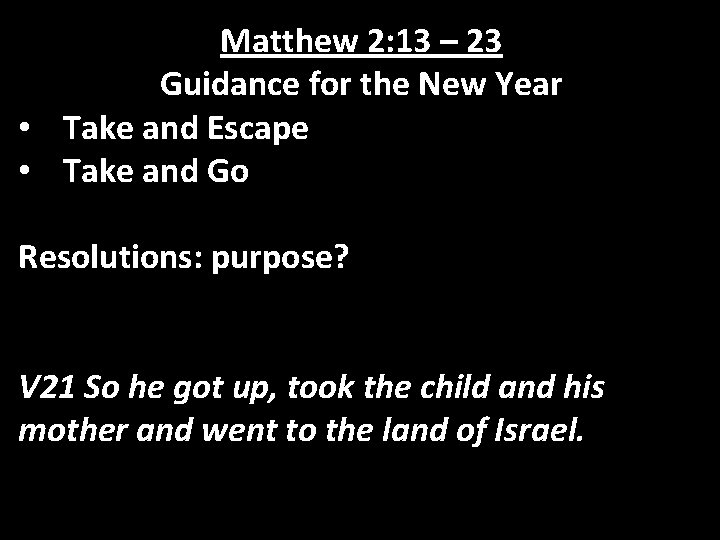 Matthew 2:13 – 23
Guidance for the New Year

• Take and Escape
• Take and Go

Resolutions: purpose?

V21 So he got up, took the child and his mother and went to the land of Israel.